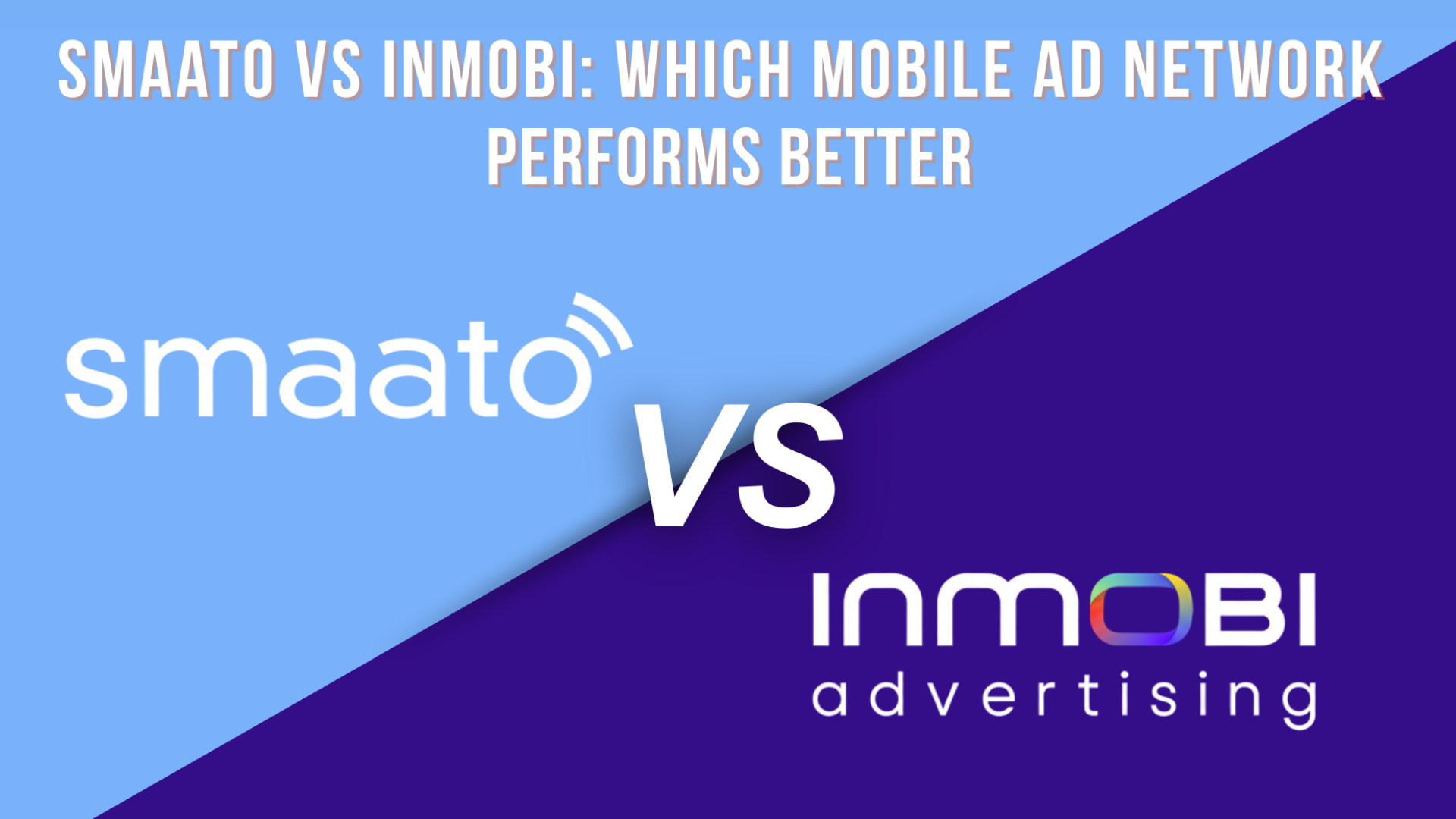 SMAATO VS INMOBI: WHICH MOBILE AD NETWORK PERFORMS BETTER

smaato

VS

INMOBI
advertising